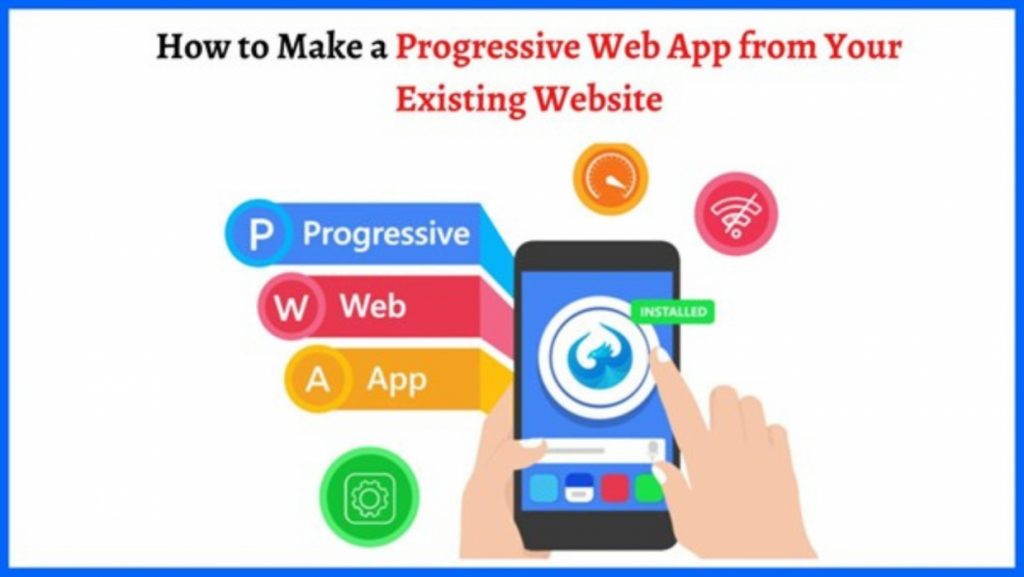 How to Make a Progressive Web App from Your Existing Website

P Progressive
W Web
A App

INSTALLED